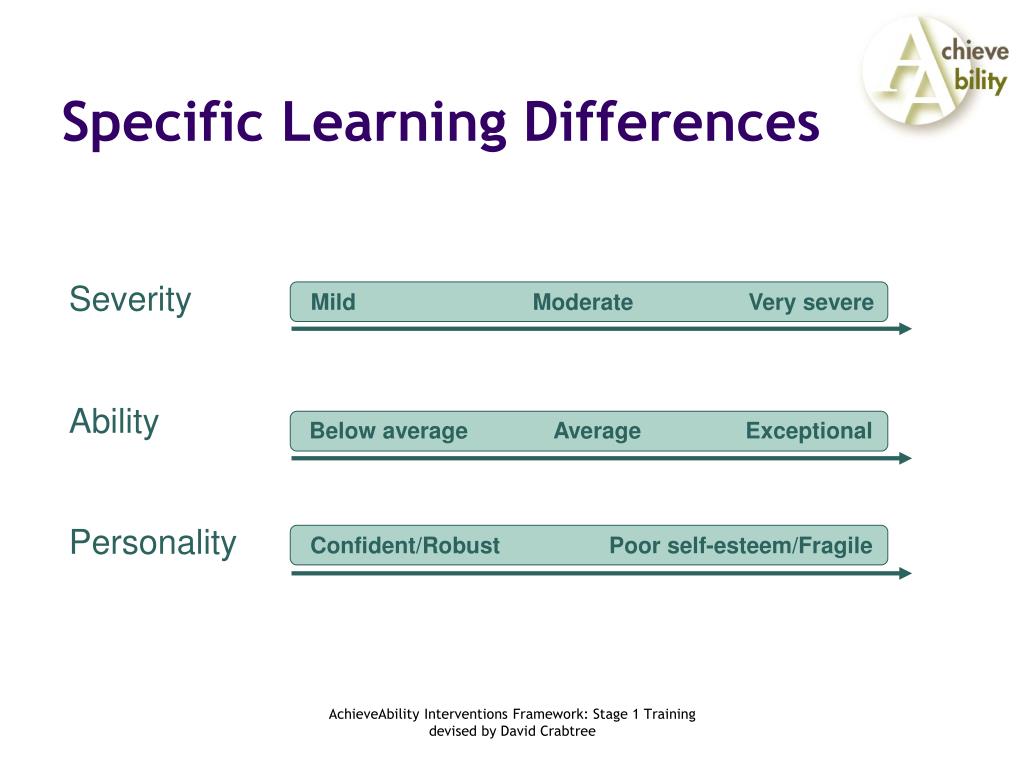 Achieve Ability

Specific Learning Differences

Severity
Mild Moderate Very severe

Ability
Below average Average Exceptional

Personality
Confident/Robust Poor self-esteem/Fragile

AchieveAbility Interventions Framework: Stage 1 Training
devised by David Crabtree